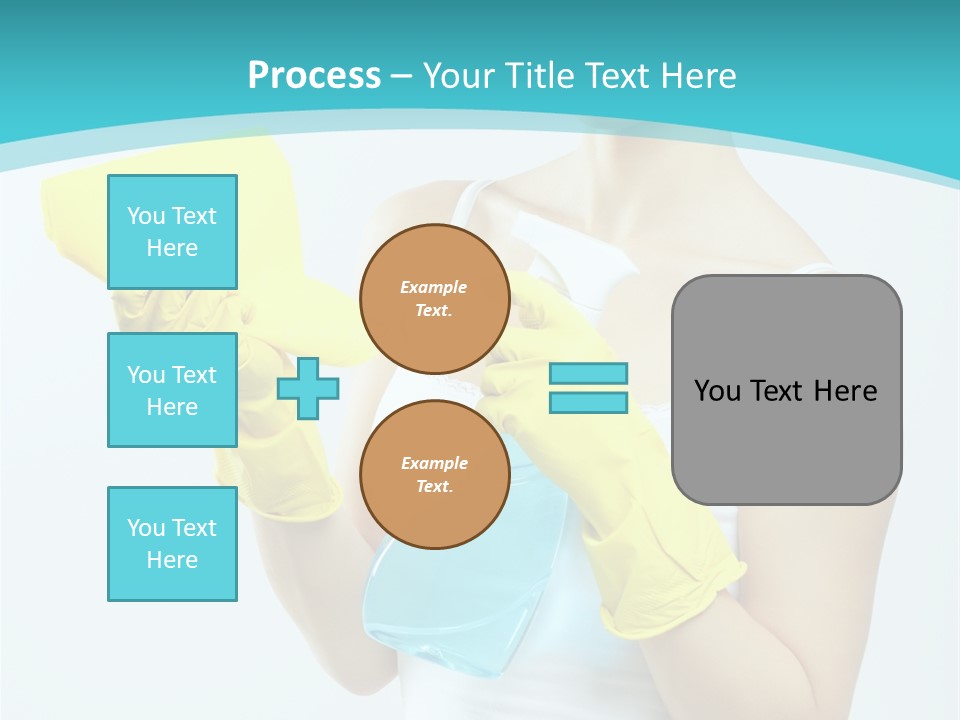 Process – Your Title Text Here

You Text Here

You Text Here

You Text Here

Example Text.

Example Text.

You Text Here